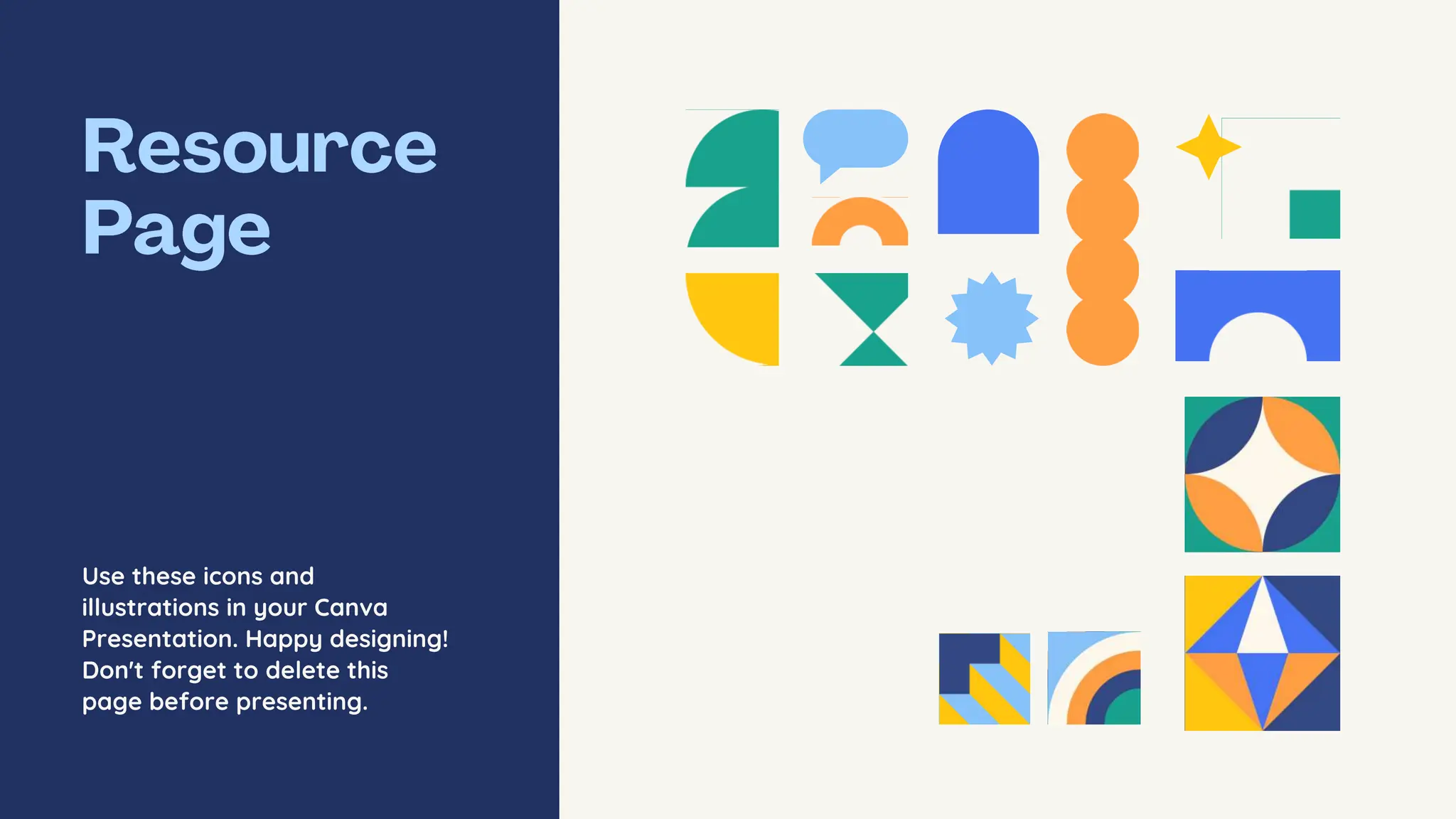 Resource Page

Use these icons and illustrations in your Canva Presentation. Happy designing! Don't forget to delete this page before presenting.